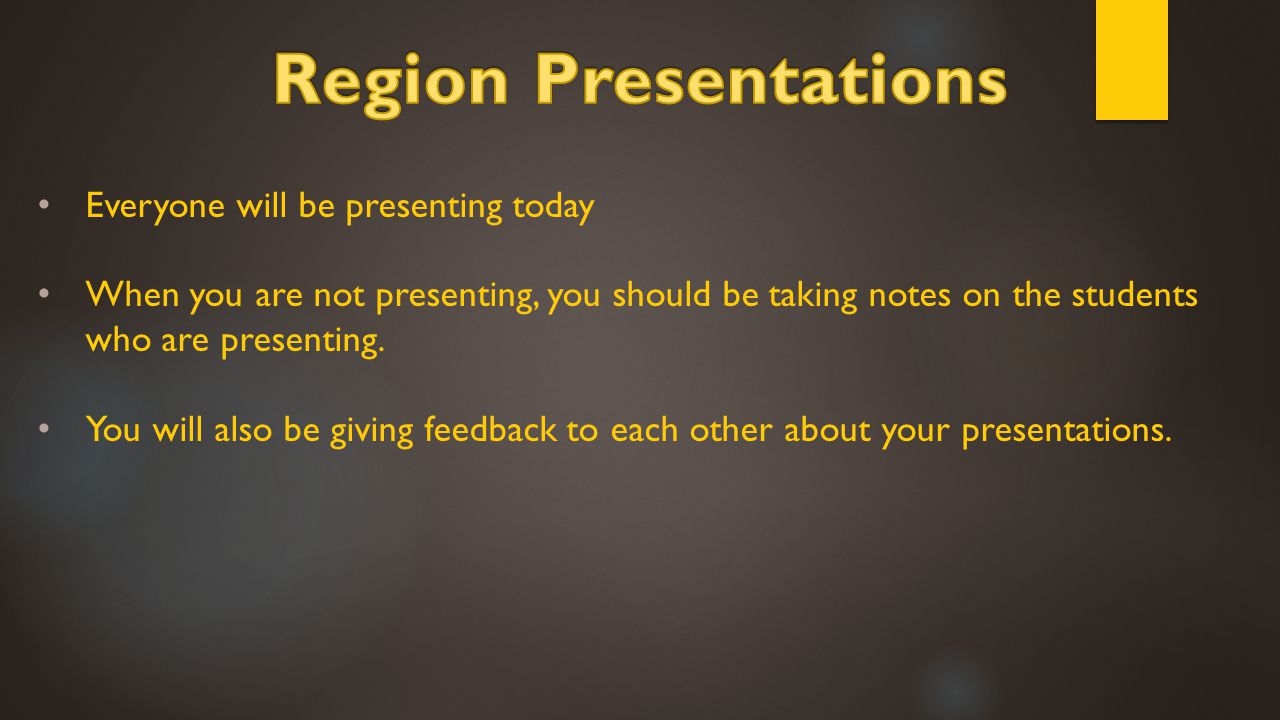 Region Presentations

• Everyone will be presenting today

• When you are not presenting, you should be taking notes on the students who are presenting.

• You will also be giving feedback to each other about your presentations.